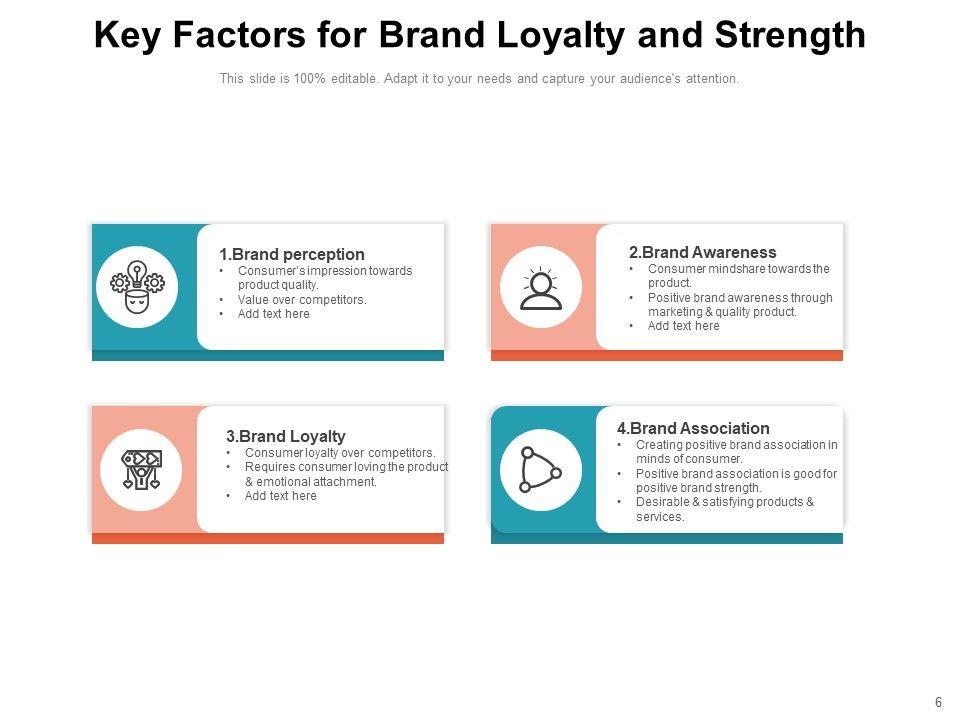 Key Factors for Brand Loyalty and Strength

This slide is 100% editable. Adapt it to your needs and capture your audience's attention.

1.Brand perception
• Consumer's impression towards product quality.
• Value over competitors.
• Add text here

2.Brand Awareness
• Consumer mindshare towards the product.
• Positive brand awareness through marketing & quality product.
• Add text here

3.Brand Loyalty
• Consumer loyalty over competitors.
• Requires consumer loving the product & emotional attachment.
• Add text here

4.Brand Association
• Creating positive brand association in minds of consumer.
• Positive brand association is good for positive brand strength.
• Desirable & satisfying products & services.

6